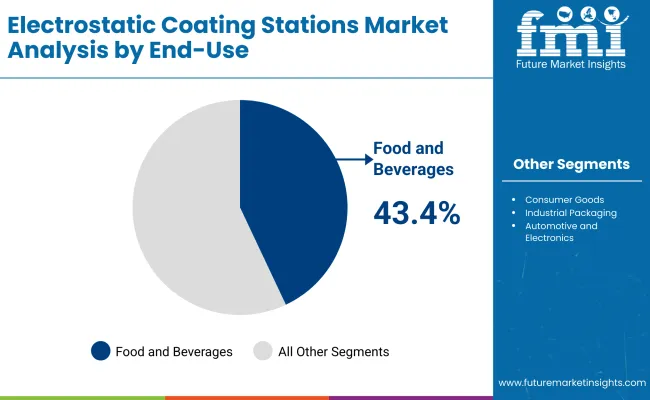 Electrostatic Coating Stations Market Analysis by End-Use

fmi
Future Market Insights

Food and Beverages

43.4%

Food and Beverages
All Other Segments

Other Segments

- Consumer Goods
- Industrial Packaging
- Automotive and Electronics

www.futuremarketinsights.com